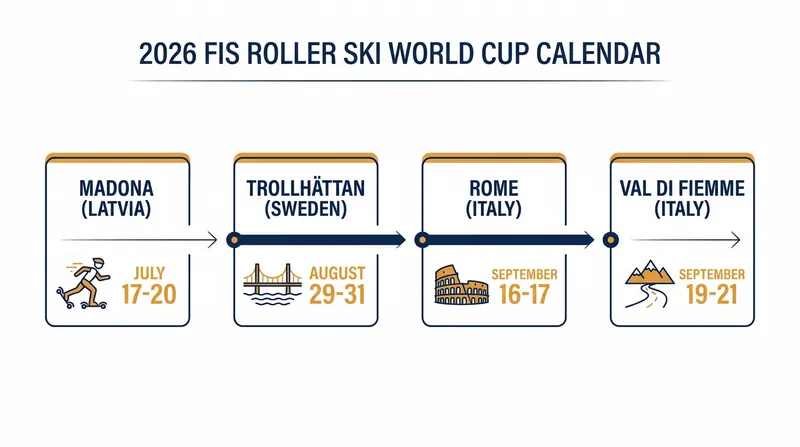 2026 FIS ROLLER SKI WORLD CUP CALENDAR

MADONA (LATVIA)

JULY 17-20

TROLLHÄTTAN (SWEDEN)

AUGUST 29-31

ROME (ITALY)

SEPTEMBER 16-17

VAL DI FIEMME (ITALY)

SEPTEMBER 19-21